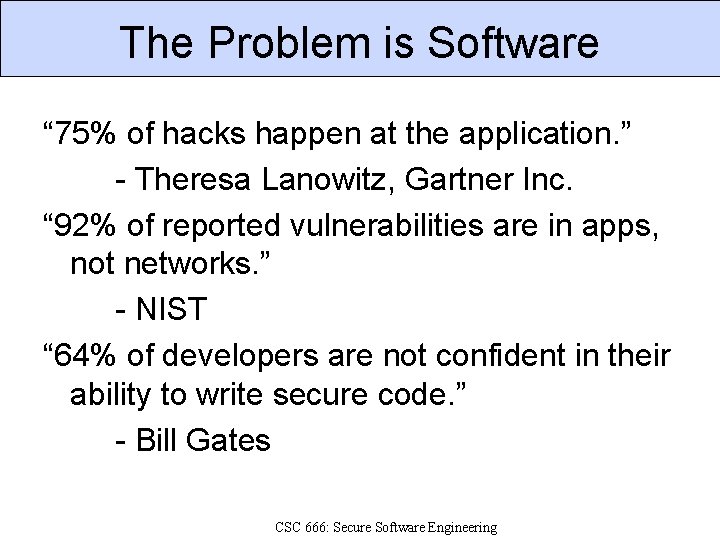 The Problem is Software

“75% of hacks happen at the application.”

- Theresa Lanowitz, Gartner Inc.

“92% of reported vulnerabilities are in apps, not networks.”

- NIST

“64% of developers are not confident in their ability to write secure code.”

- Bill Gates

CSC 666: Secure Software Engineering